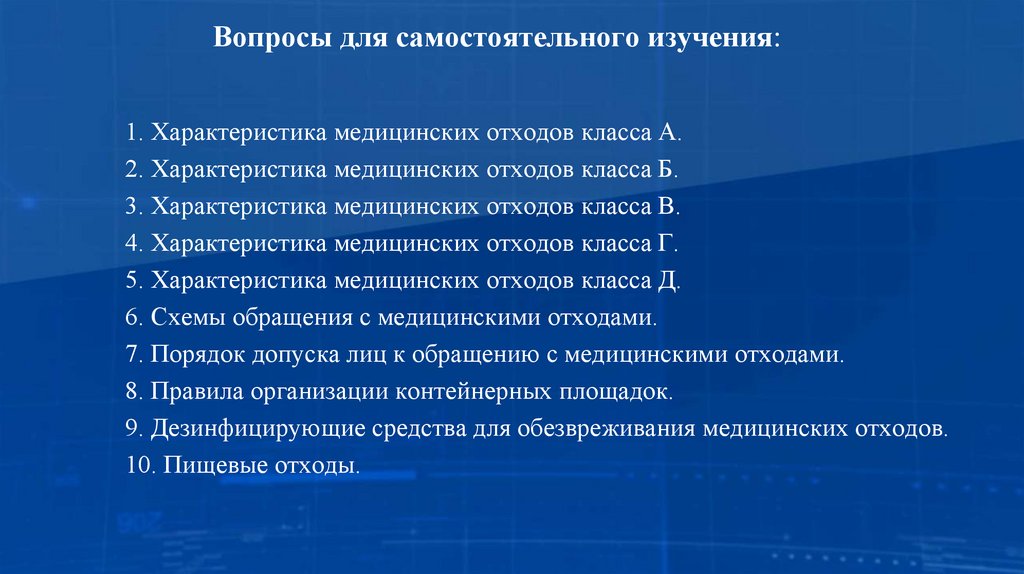 Вопросы для самостоятельного изучения:

1. Характеристика медицинских отходов класса А.
2. Характеристика медицинских отходов класса Б.
3. Характеристика медицинских отходов класса В.
4. Характеристика медицинских отходов класса Г.
5. Характеристика медицинских отходов класса Д.
6. Схемы обращения с медицинскими отходами.
7. Порядок допуска лиц к обращению с медицинскими отходами.
8. Правила организации контейнерных площадок.
9. Дезинфицирующие средства для обезвреживания медицинских отходов.
10. Пищевые отходы.